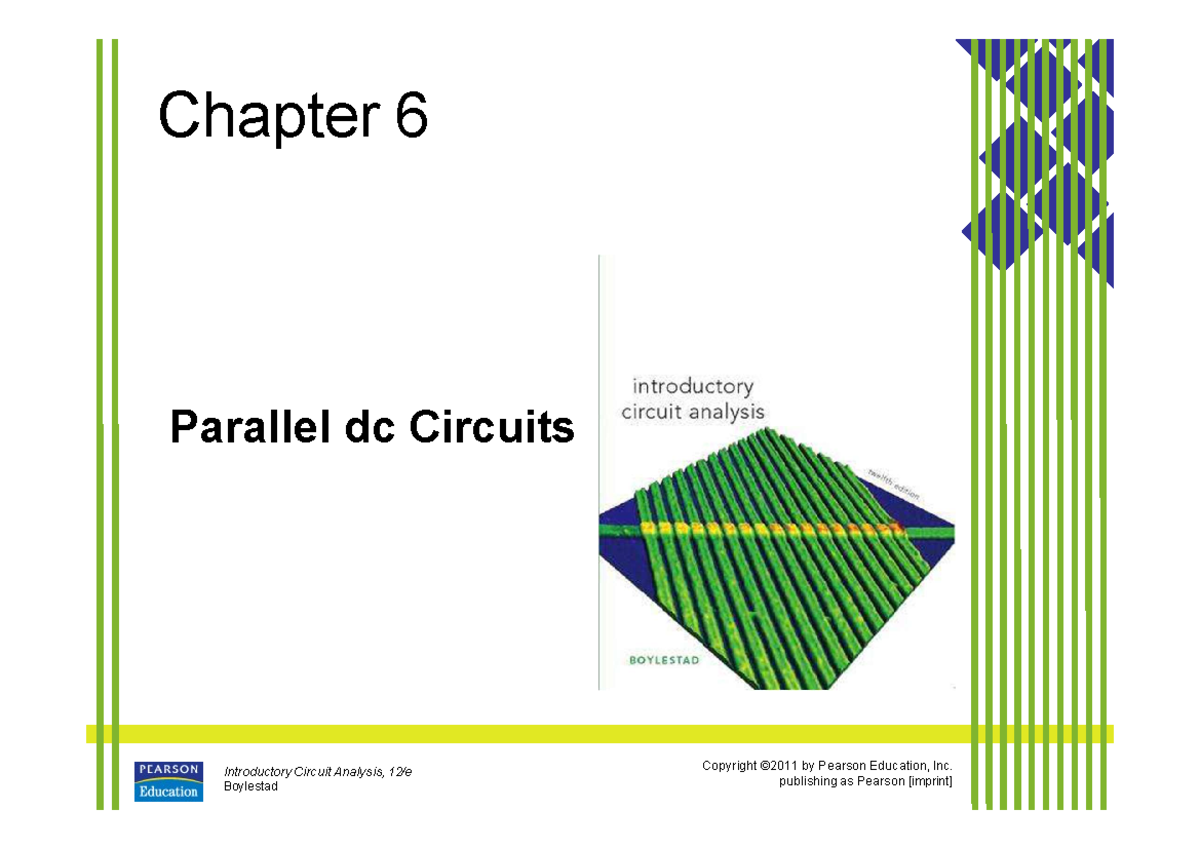 Chapter 6

Parallel dc Circuits

introductory
circuit analysis

twelfth edition

BOYLESTAD

PEARSON
Education

Introductory Circuit Analysis, 12/e
Boylestad

Copyright ©2011 by Pearson Education, Inc.
publishing as Pearson [imprint]